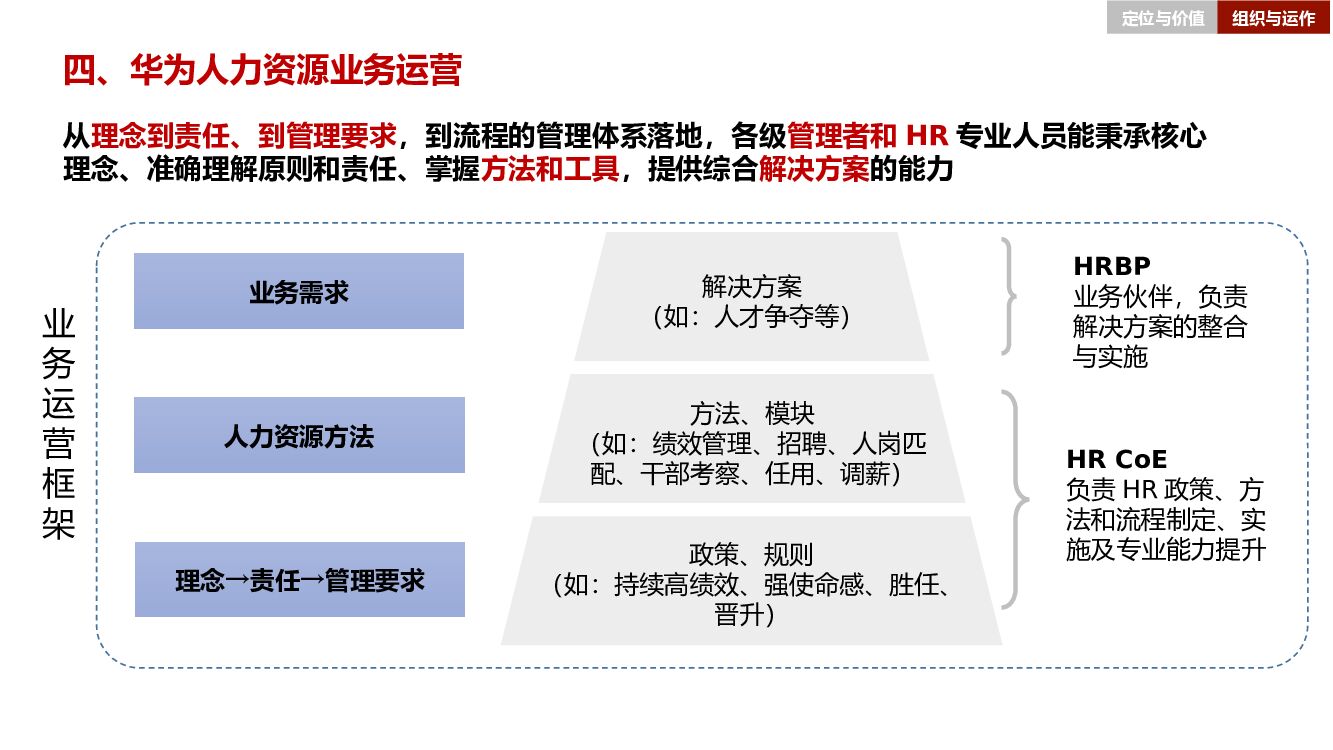 定位与价值　组织与运作

四、华为人力资源业务运营

从理念到责任、到管理要求，到流程的管理体系落地，各级管理者和 HR 专业人员能秉承核心理念、准确理解原则和责任、掌握方法和工具，提供综合解决方案的能力

业务运营框架

业务需求

人力资源方法

理念→责任→管理要求

解决方案
（如：人才争夺等）

方法、模块
（如：绩效管理、招聘、人岗匹配、干部考察、任用、调薪）

政策、规则
（如：持续高绩效、强使命感、胜任、晋升）

HRBP
业务伙伴，负责解决方案的整合与实施

HR CoE
负责 HR 政策、方法和流程制定、实施及专业能力提升